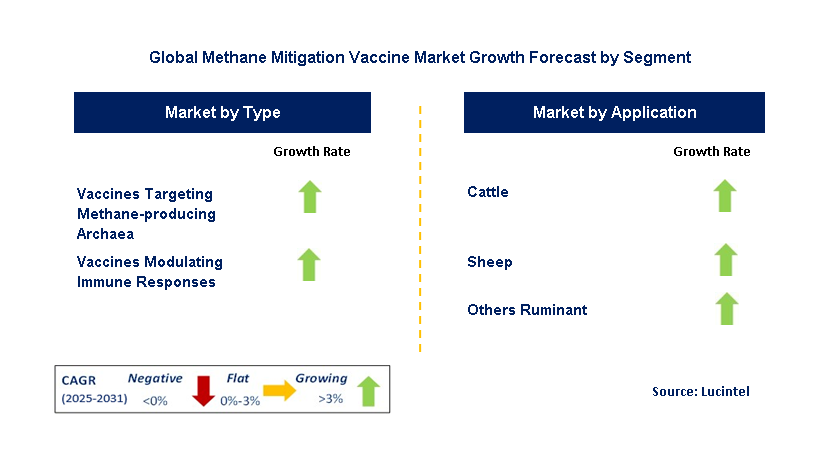 Global Methane Mitigation Vaccine Market Growth Forecast by Segment

Market by Type

Growth Rate

Vaccines Targeting Methane-producing Archaea

Vaccines Modulating Immune Responses

Market by Application

Growth Rate

Cattle

Sheep

Others Ruminant

CAGR (2025-2031) Negative <0% Flat 0%-3% Growing >3%

Source: Lucintel